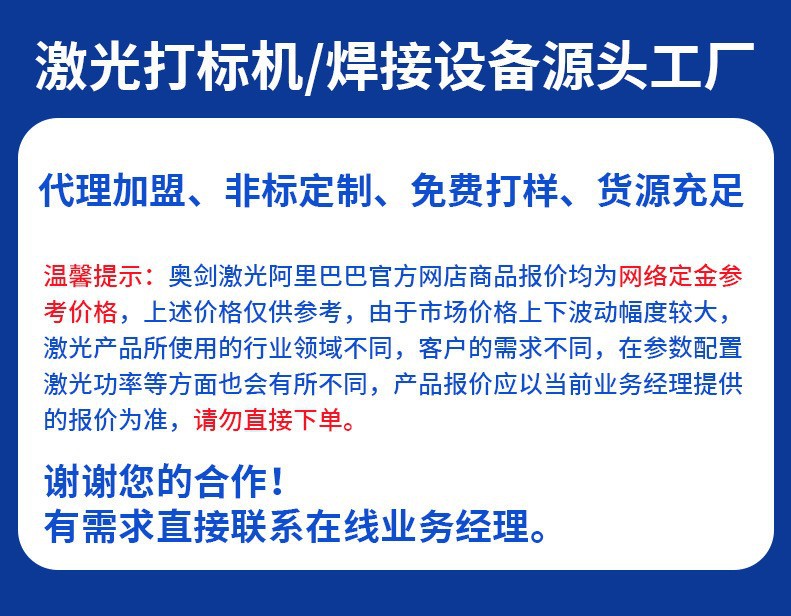 激光打标机/焊接设备源头工厂

代理加盟、非标定制、免费打样、货源充足

温馨提示：奥剑激光阿里巴巴官方网店商品报价均为网络定金参考价格，上述价格仅供参考，由于市场价格上下波动幅度较大，激光产品所使用的行业领域不同，客户的需求不同，在参数配置激光功率等方面也会有所不同，产品报价应以当前业务经理提供的报价为准，请勿直接下单。

谢谢您的合作！
有需求直接联系在线业务经理。